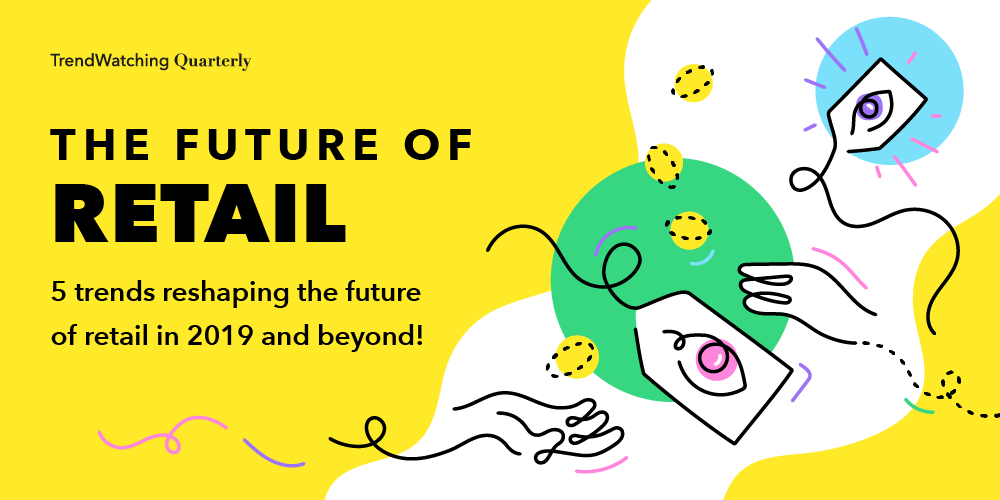 TrendWatching Quarterly

THE FUTURE OF
RETAIL

5 trends reshaping the future of retail in 2019 and beyond!